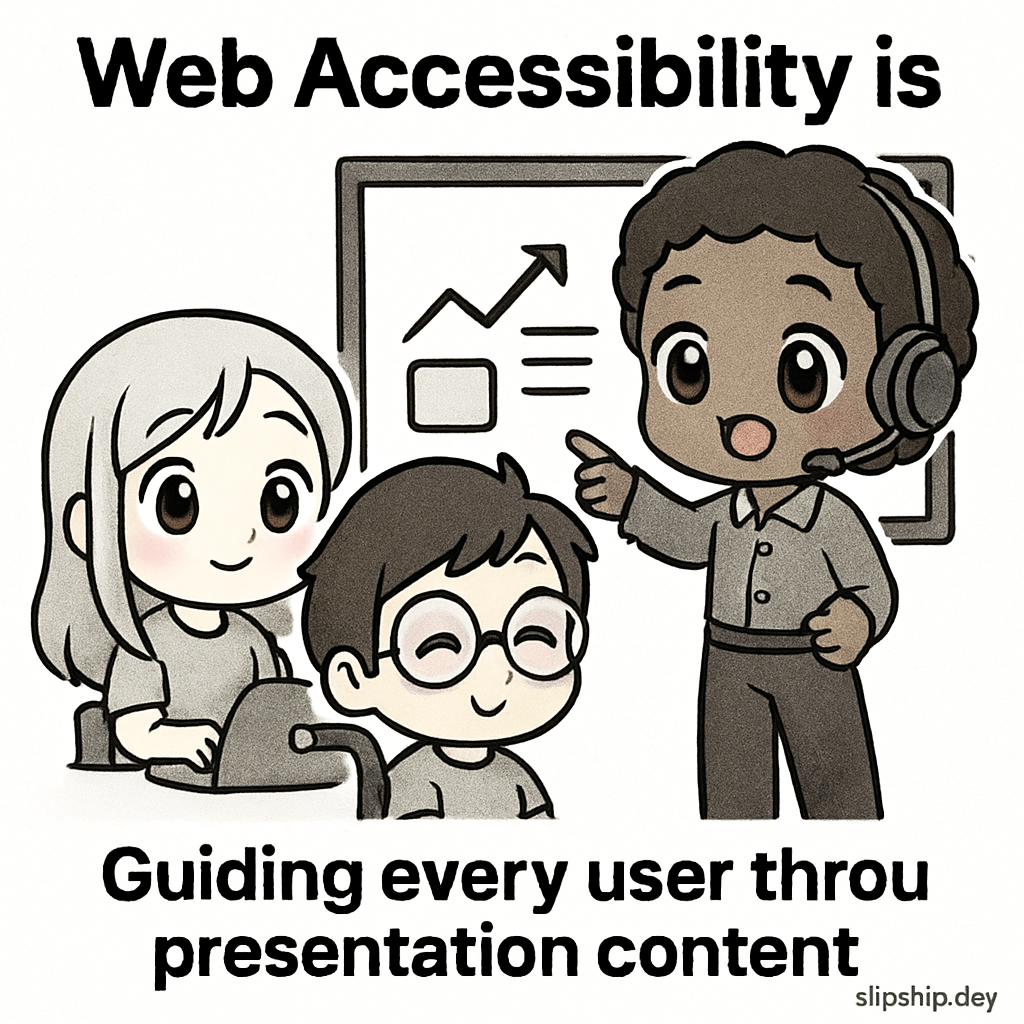 Web Accessibility is

Guiding every user throu presentation content

slipship.dey